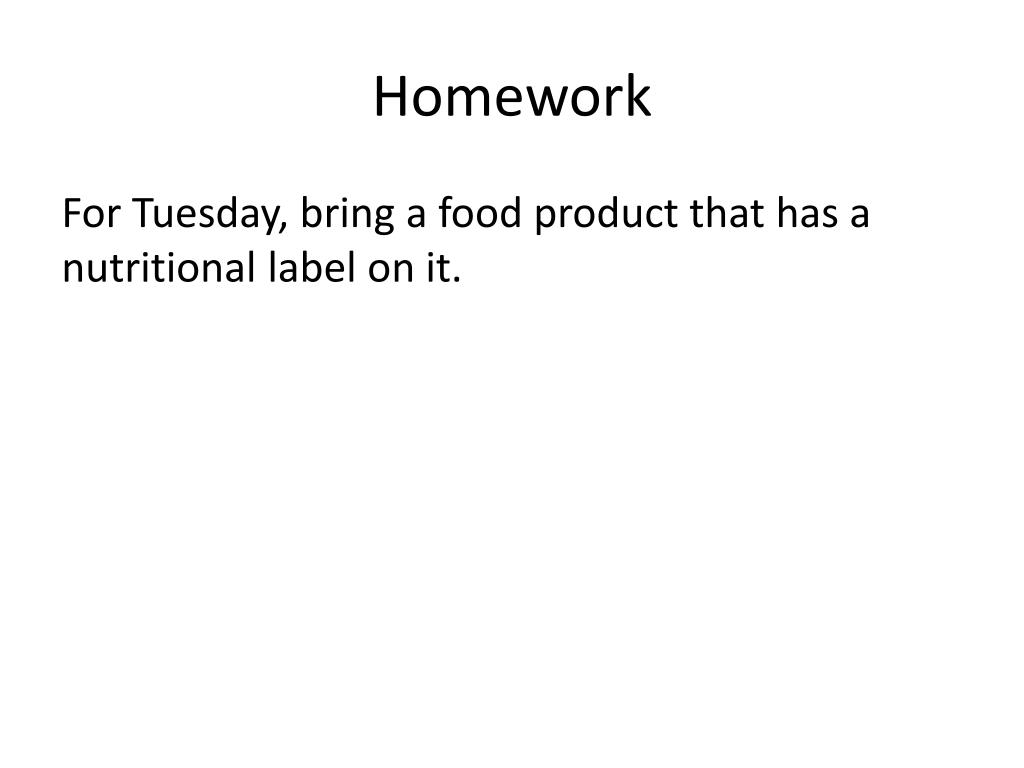 Homework

For Tuesday, bring a food product that has a nutritional label on it.